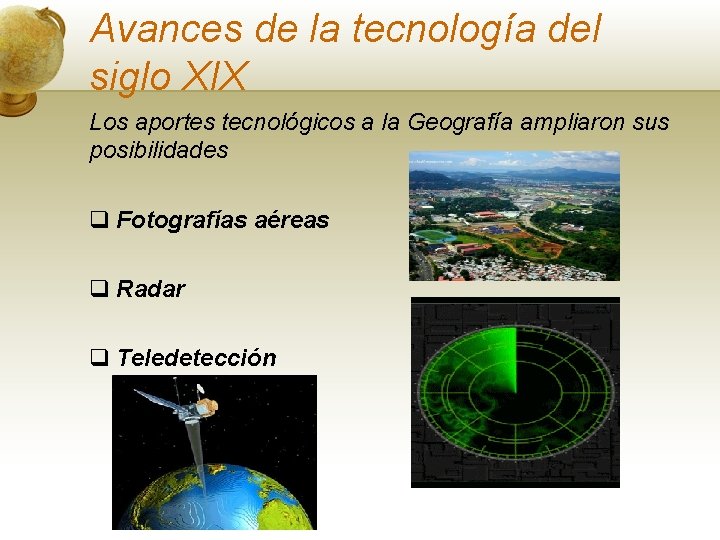 Avances de la tecnología del siglo XIX

Los aportes tecnológicos a la Geografía ampliaron sus posibilidades

❑ Fotografías aéreas

❑ Radar

❑ Teledetección